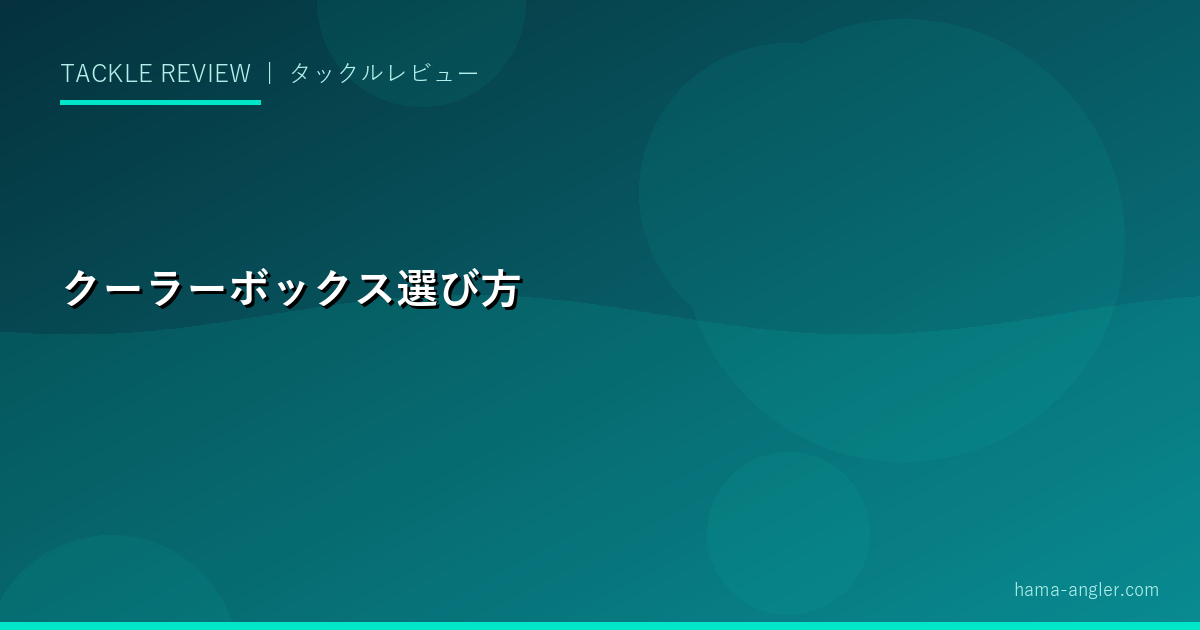 TACKLE REVIEW ｜ タックルレビュー

クーラーボックス選び方

hama-angler.com